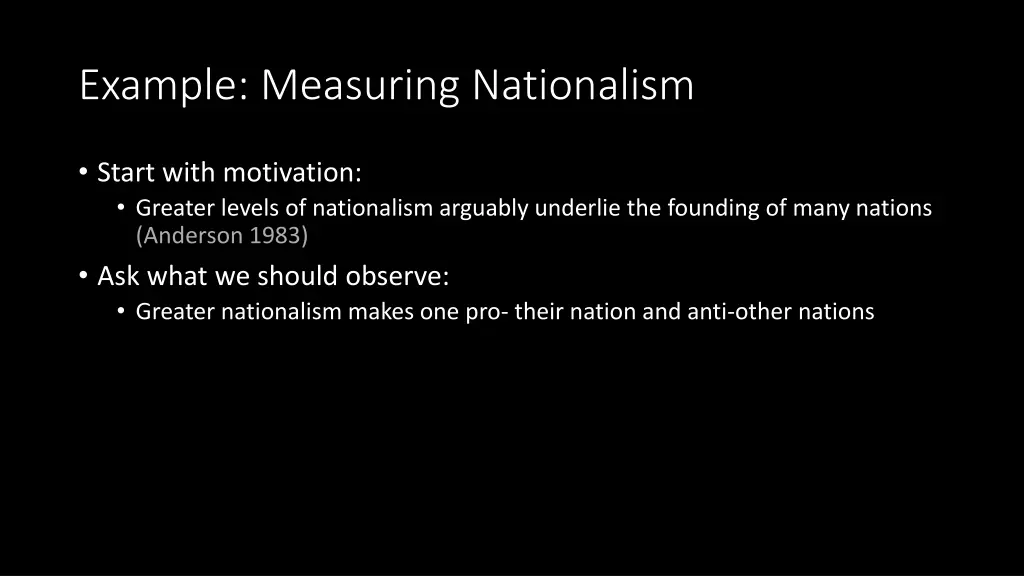 Example: Measuring Nationalism

• Start with motivation:
  • Greater levels of nationalism arguably underlie the founding of many nations (Anderson 1983)
• Ask what we should observe:
  • Greater nationalism makes one pro- their nation and anti-other nations